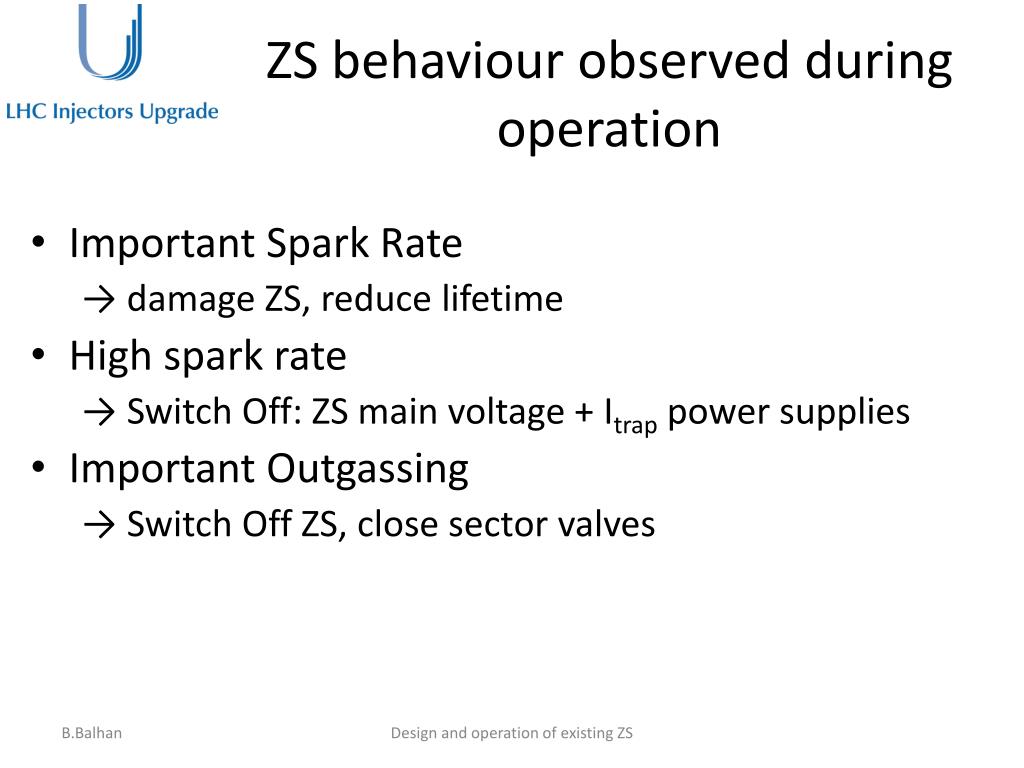 LHC Injectors Upgrade

ZS behaviour observed during operation

• Important Spark Rate
→ damage ZS, reduce lifetime
• High spark rate
→ Switch Off: ZS main voltage + $I_{trap}$ power supplies
• Important Outgassing
→ Switch Off ZS, close sector valves

B.Balhan

Design and operation of existing ZS